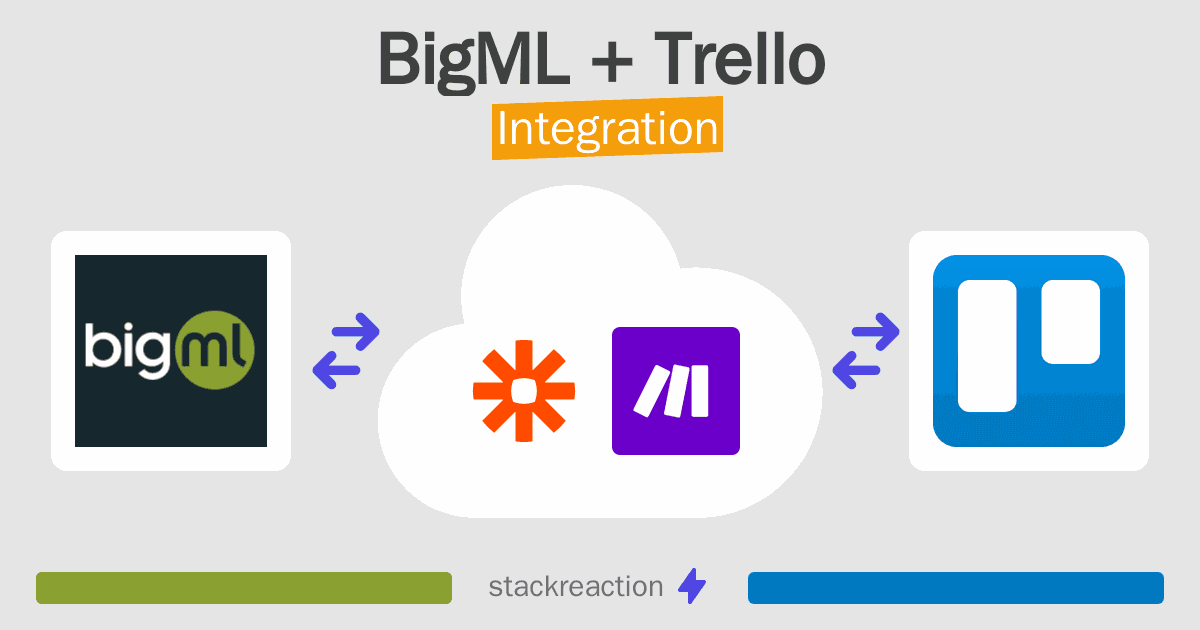 BigML + Trello
Integration

bigml

stackreaction